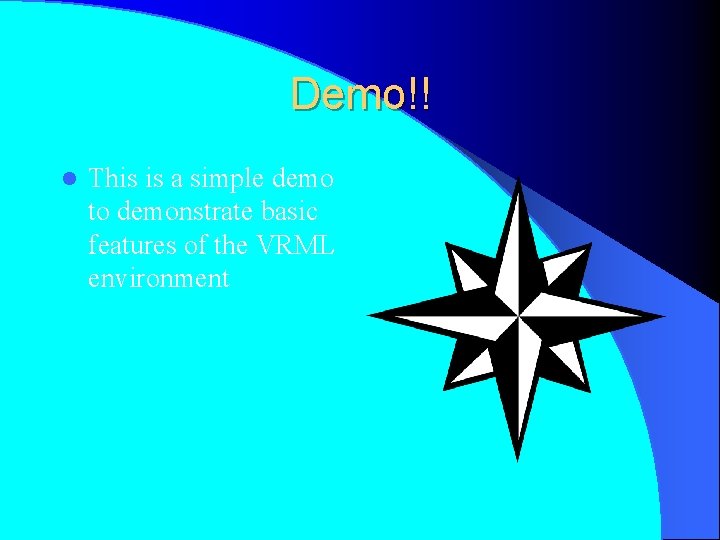 Demo!!

This is a simple demo to demonstrate basic features of the VRML environment